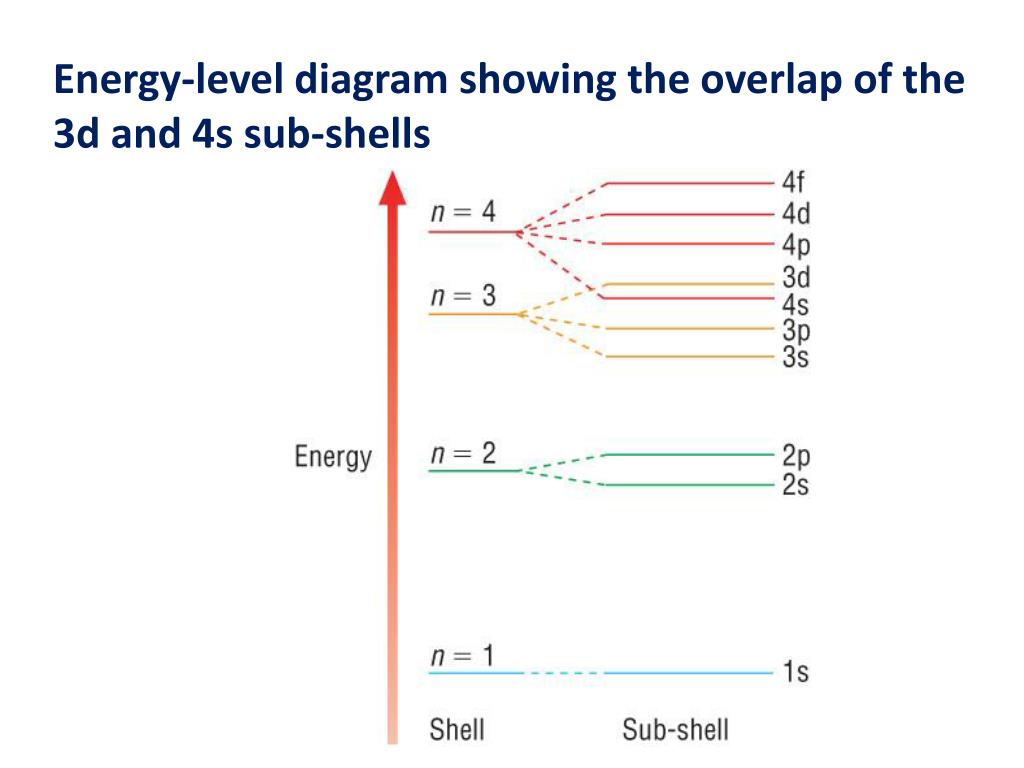 Energy-level diagram showing the overlap of the 3d and 4s sub-shells

Energy

$n = 4$
$n = 3$
$n = 2$
$n = 1$

4f
4d
4p
3d
4s
3p
3s
2p
2s
1s

Shell
Sub-shell